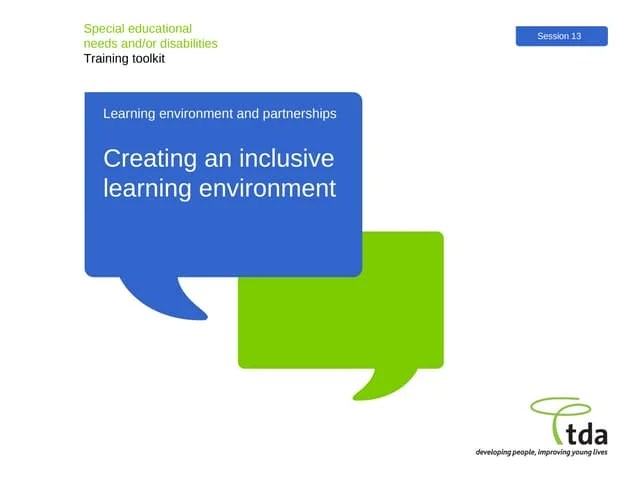 Special educational needs and/or disabilities
Training toolkit

Session 13

Learning environment and partnerships

Creating an inclusive learning environment

tda
developing people, improving young lives